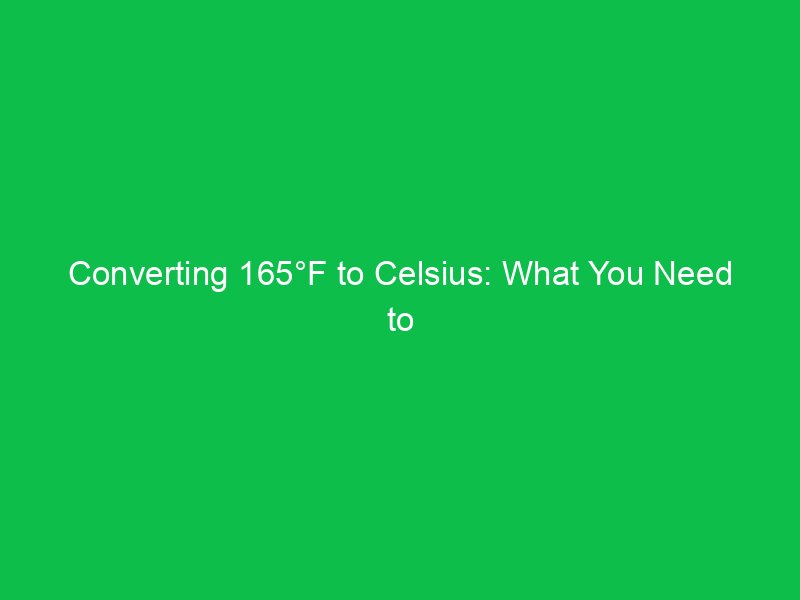 Converting 165°F to Celsius: What You Need to